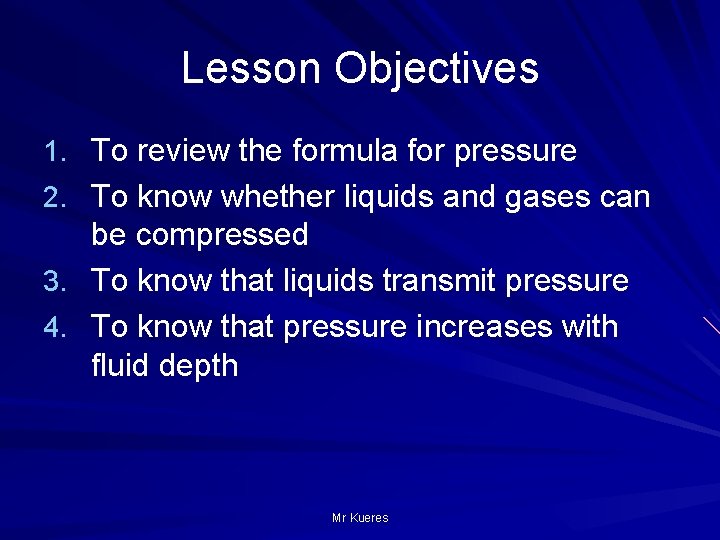 Lesson Objectives

1. To review the formula for pressure
2. To know whether liquids and gases can be compressed
3. To know that liquids transmit pressure
4. To know that pressure increases with fluid depth

Mr Kueres